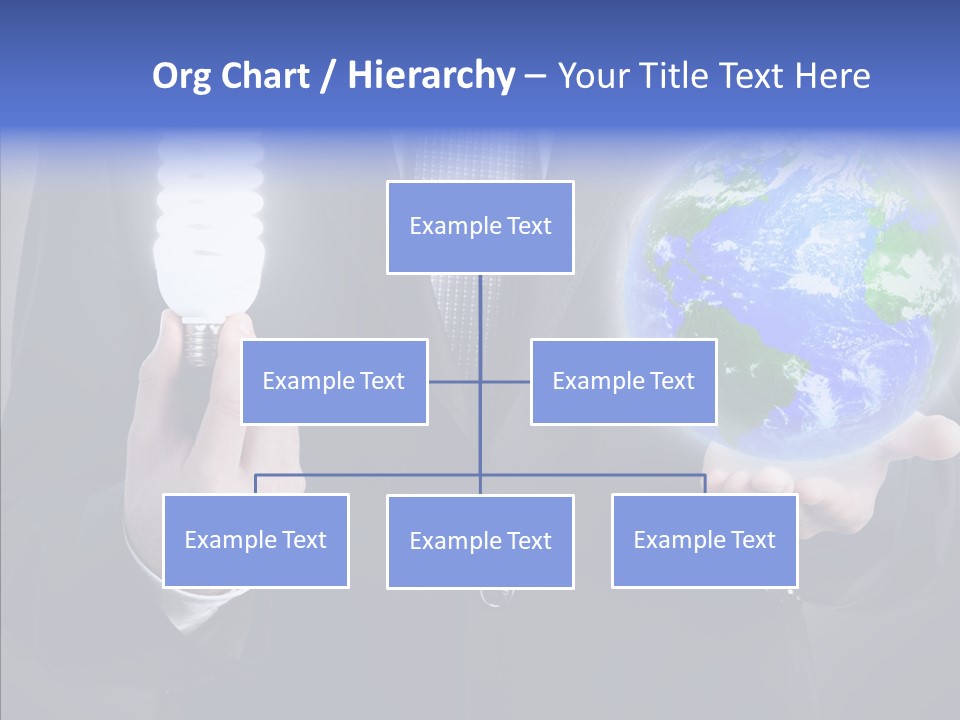 Org Chart / Hierarchy – Your Title Text Here

Example Text

Example Text

Example Text

Example Text

Example Text

Example Text